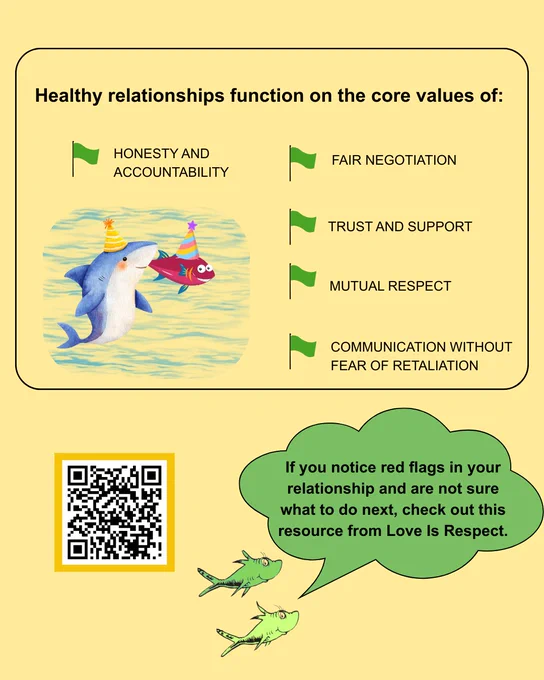 Healthy relationships function on the core values of:

HONESTY AND ACCOUNTABILITY

FAIR NEGOTIATION

TRUST AND SUPPORT

MUTUAL RESPECT

COMMUNICATION WITHOUT FEAR OF RETALIATION

If you notice red flags in your relationship and are not sure what to do next, check out this resource from Love Is Respect.